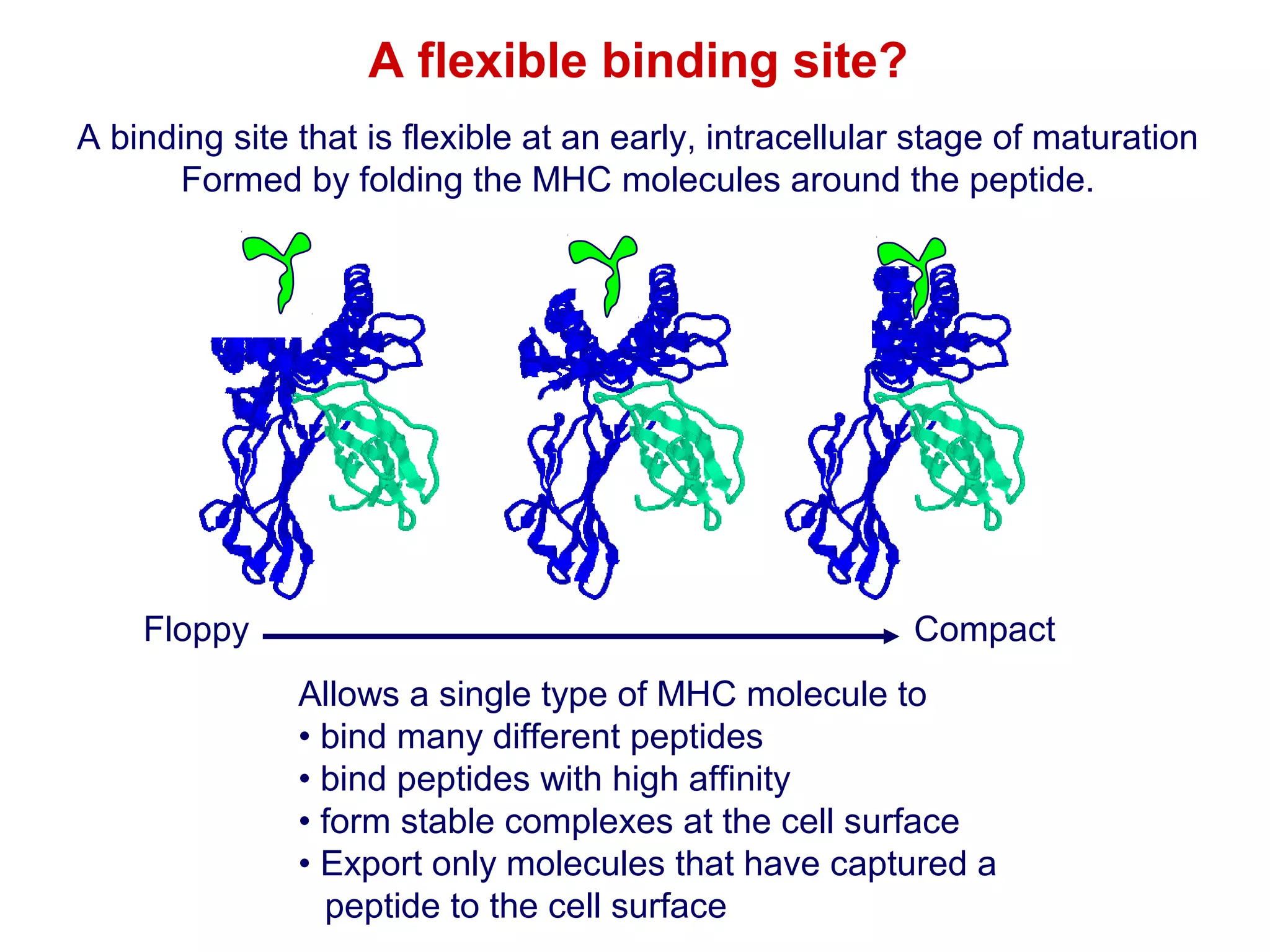 A flexible binding site?

A binding site that is flexible at an early, intracellular stage of maturation
Formed by folding the MHC molecules around the peptide.

Floppy Compact

Allows a single type of MHC molecule to
• bind many different peptides
• bind peptides with high affinity
• form stable complexes at the cell surface
• Export only molecules that have captured a peptide to the cell surface